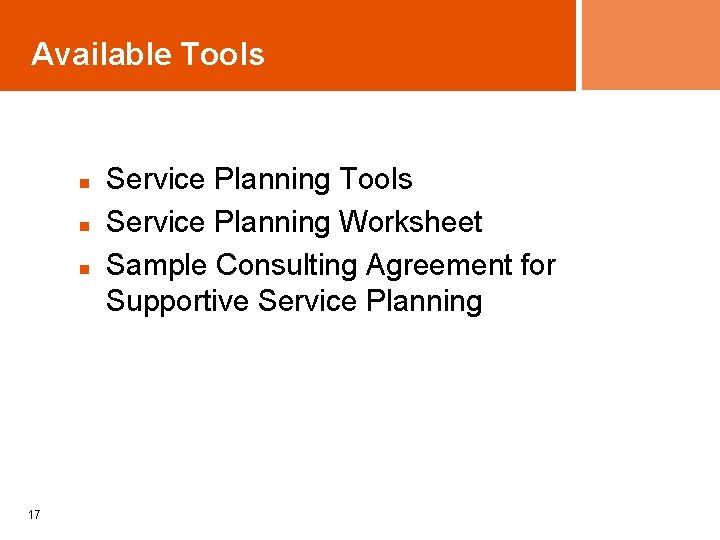 Available Tools

• Service Planning Tools
• Service Planning Worksheet
• Sample Consulting Agreement for Supportive Service Planning

17